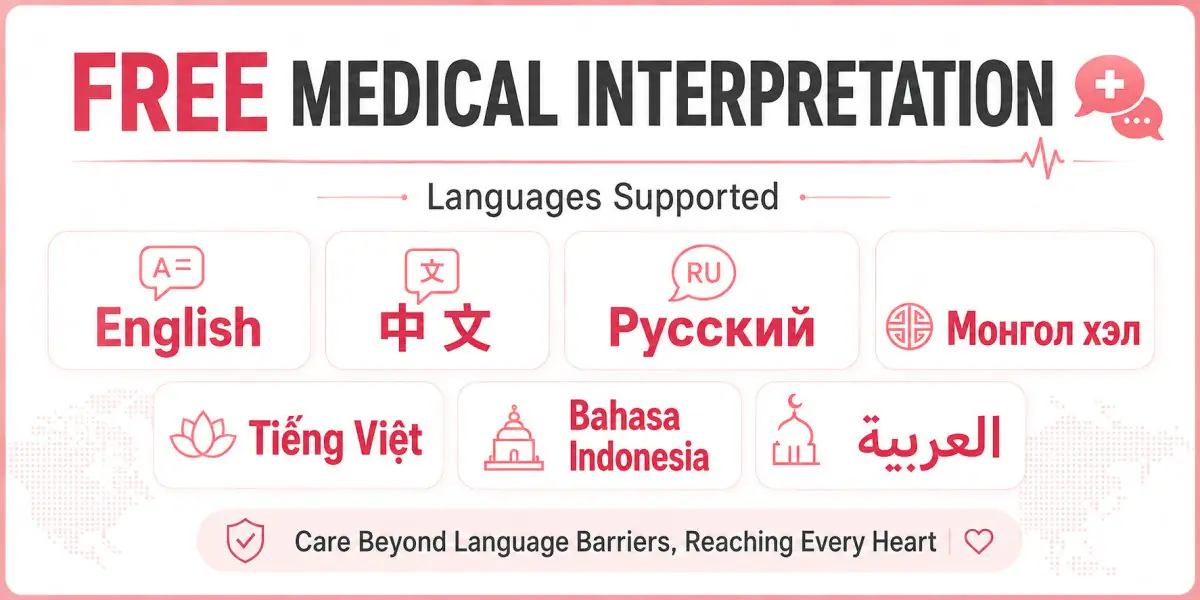 FREE MEDICAL INTERPRETATION

Languages Supported

A=

English

文

中文

RU

Русский

Монгол хэл

Tiếng Việt

Bahasa Indonesia

العربية

Care Beyond Language Barriers, Reaching Every Heart